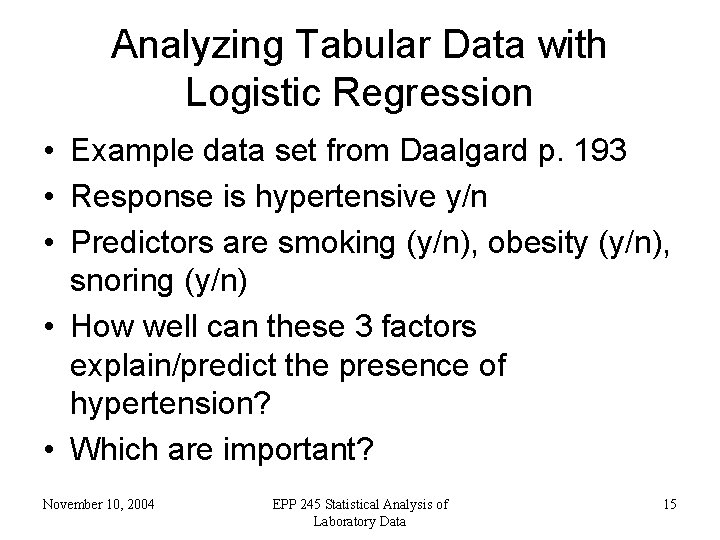 Analyzing Tabular Data with Logistic Regression

• Example data set from Daalgard p. 193
• Response is hypertensive y/n
• Predictors are smoking (y/n), obesity (y/n), snoring (y/n)
• How well can these 3 factors explain/predict the presence of hypertension?
• Which are important?

November 10, 2004

EPP 245 Statistical Analysis of Laboratory Data

15